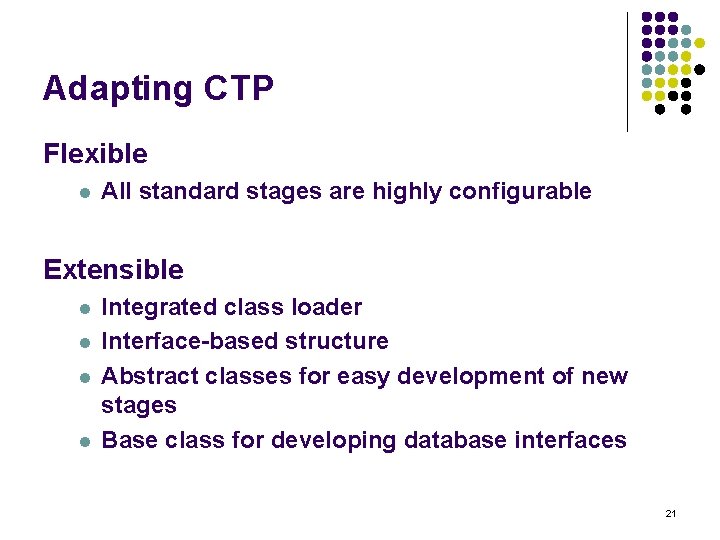 Adapting CTP

Flexible

- All standard stages are highly configurable

Extensible

- Integrated class loader
- Interface-based structure
- Abstract classes for easy development of new stages
- Base class for developing database interfaces

21